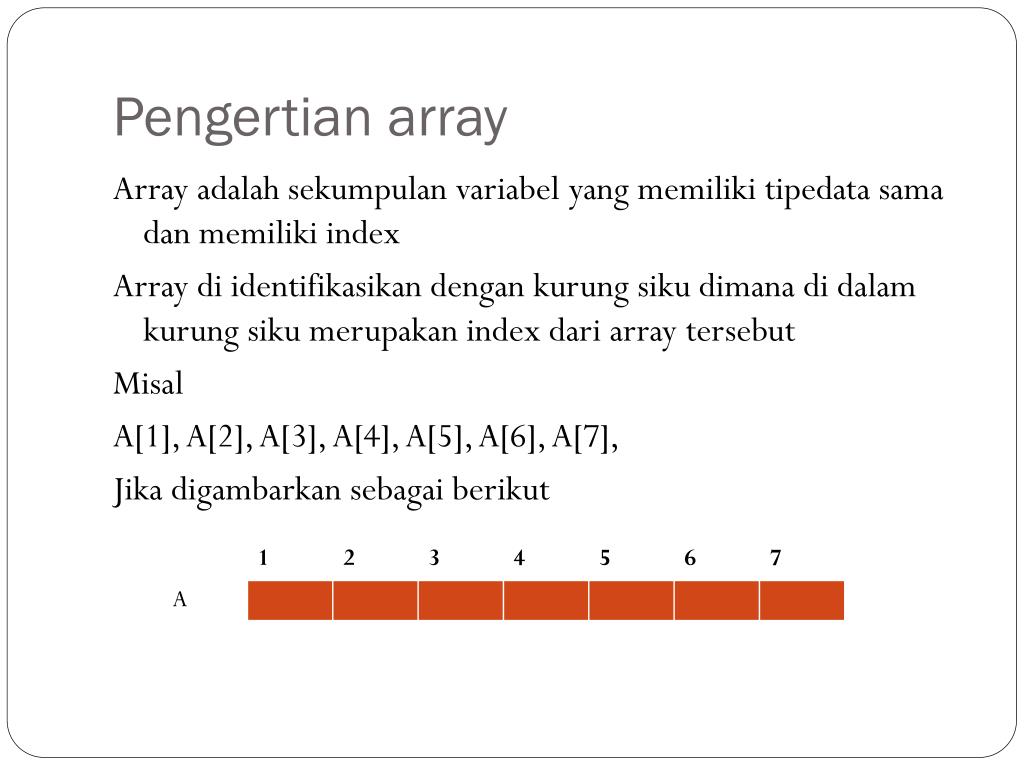 Pengertian array

Array adalah sekumpulan variabel yang memiliki tipedata sama dan memiliki index

Array di identifikasikan dengan kurung siku dimana di dalam kurung siku merupakan index dari array tersebut

Misal

A[1], A[2], A[3], A[4], A[5], A[6], A[7],

Jika digambarkan sebagai berikut

1 2 3 4 5 6 7

A